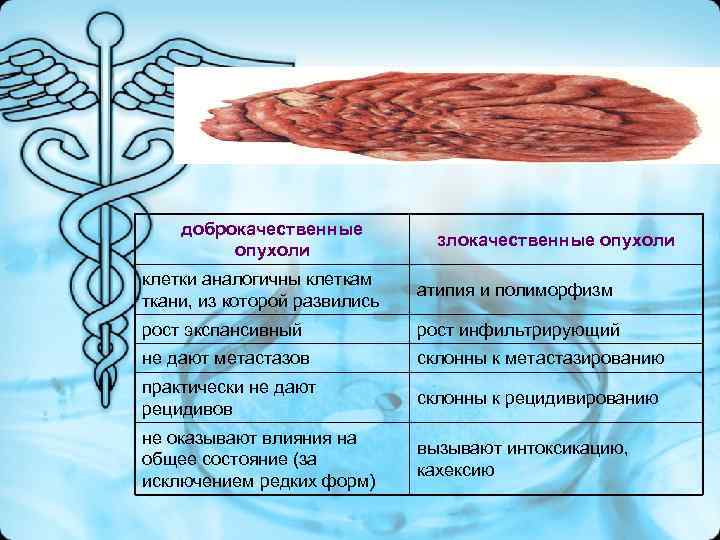 | доброкачественные опухоли | злокачественные опухоли |
|---|---|
| клетки аналогичны клеткам ткани, из которой развились | атипия и полиморфизм |
| рост экспансивный | рост инфильтрирующий |
| не дают метастазов | склонны к метастазированию |
| практически не дают рецидивов | склонны к рецидивированию |
| не оказывают влияния на общее состояние (за исключением редких форм) | вызывают интоксикацию, кахексию |